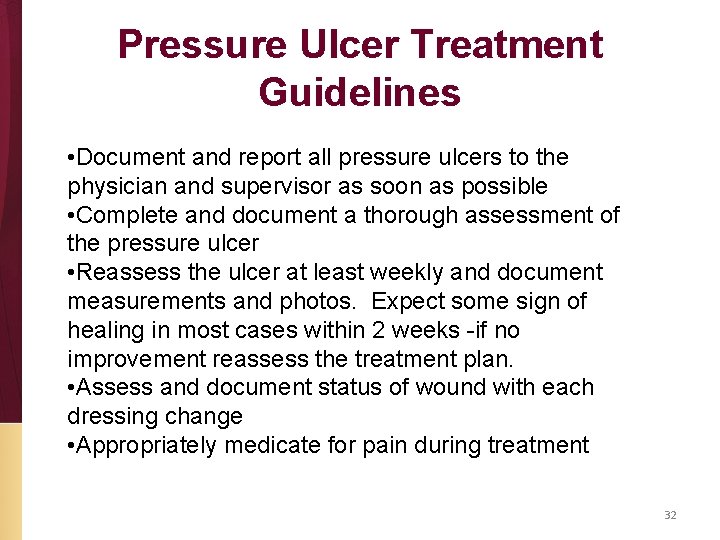 Pressure Ulcer Treatment Guidelines

•Document and report all pressure ulcers to the physician and supervisor as soon as possible
•Complete and document a thorough assessment of the pressure ulcer
•Reassess the ulcer at least weekly and document measurements and photos.  Expect some sign of healing in most cases within 2 weeks -if no improvement reassess the treatment plan.
•Assess and document status of wound with each dressing change
•Appropriately medicate for pain during treatment

32